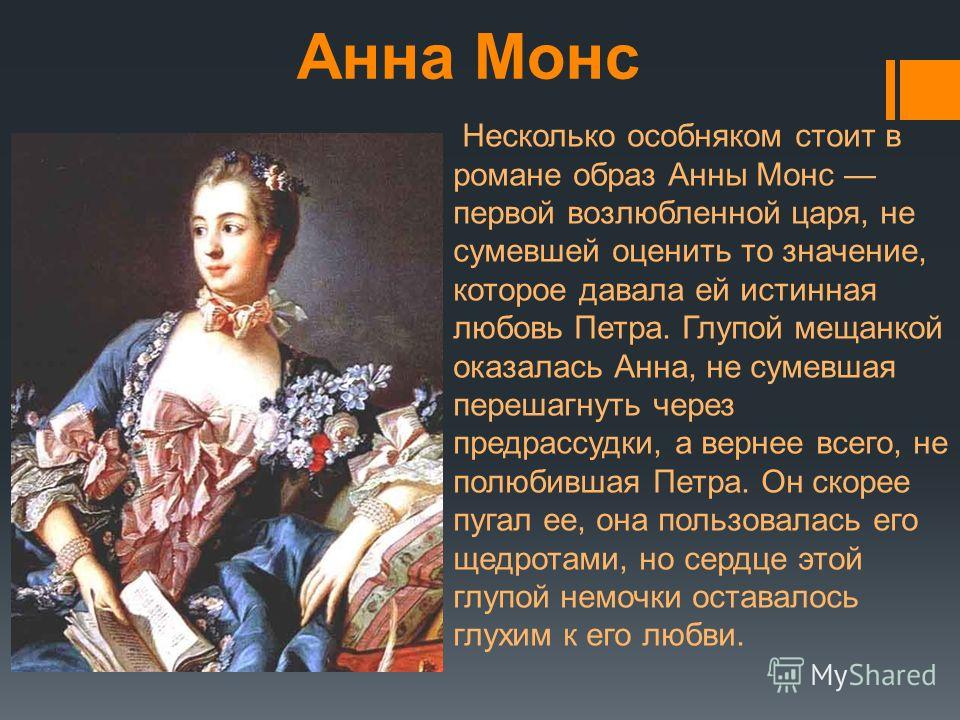 Анна Монс

Несколько особняком стоит в романе образ Анны Монс — первой возлюбленной царя, не сумевшей оценить то значение, которое давала ей истинная любовь Петра. Глупой мещанкой оказалась Анна, не сумевшая перешагнуть через предрассудки, а вернее всего, не полюбившая Петра. Он скорее пугал ее, она пользовалась его щедротами, но сердце этой глупой немочки оставалось глухим к его любви.

MyShared